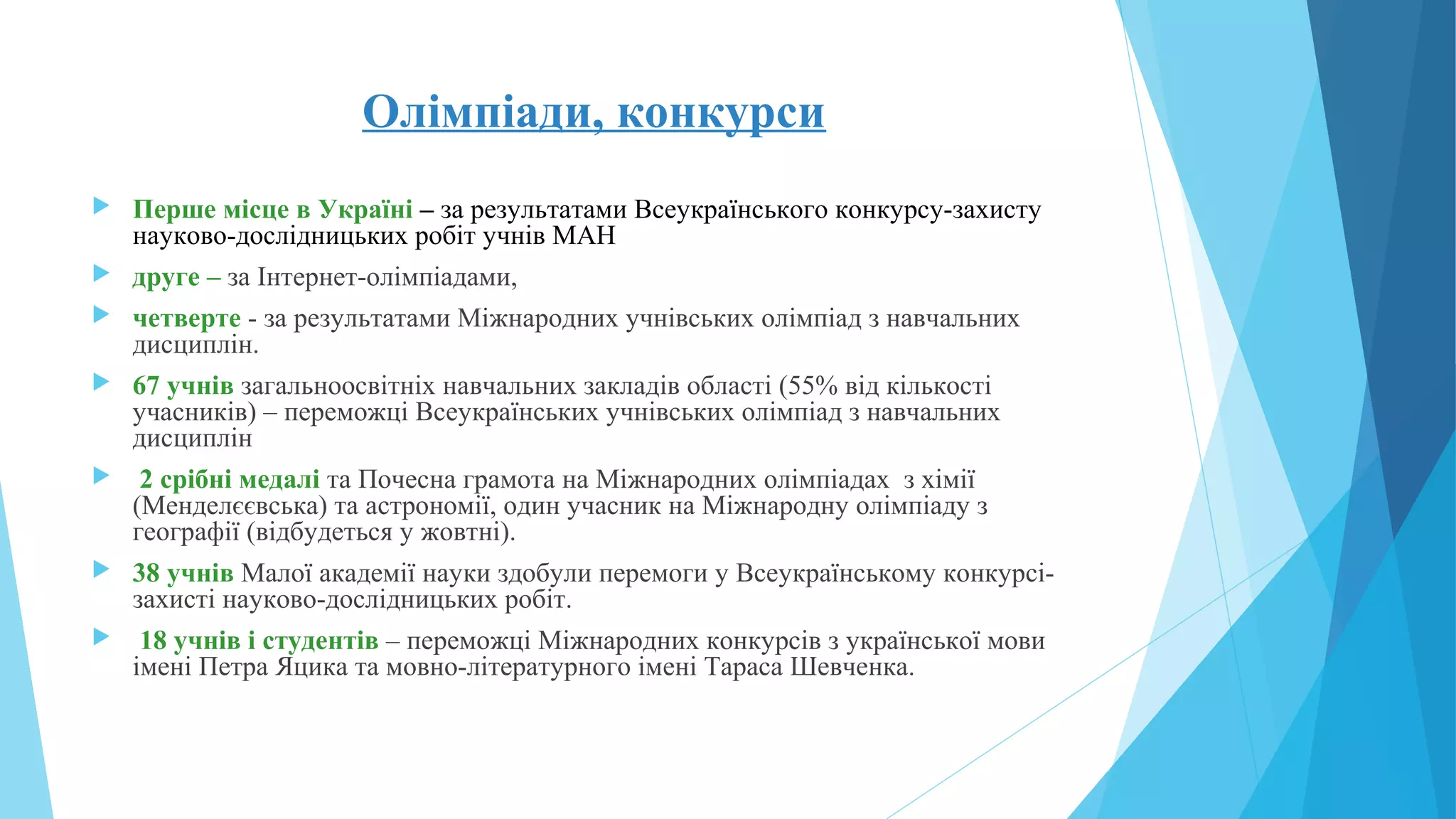 Олімпіади, конкурси

Перше місце в Україні – за результатами Всеукраїнського конкурсу-захисту науково-дослідницьких робіт учнів МАН

друге – за Інтернет-олімпіадами,

четверте - за результатами Міжнародних учнівських олімпіад з навчальних дисциплін.

67 учнів загальноосвітніх навчальних закладів області (55% від кількості учасників) – переможці Всеукраїнських учнівських олімпіад з навчальних дисциплін

2 срібні медалі та Почесна грамота на Міжнародних олімпіадах з хімії (Менделєєвська) та астрономії, один учасник на Міжнародну олімпіаду з географії (відбудеться у жовтні).

38 учнів Малої академії науки здобули перемоги у Всеукраїнському конкурсі-захисті науково-дослідницьких робіт.

18 учнів і студентів – переможці Міжнародних конкурсів з української мови імені Петра Яцика та мовно-літературного імені Тараса Шевченка.